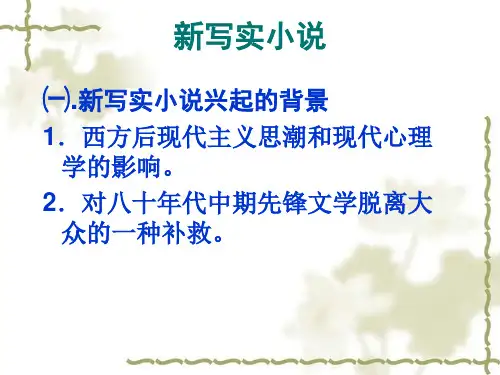 新写实小说

㈠.新写实小说兴起的背景

1．西方后现代主义思潮和现代心理学的影响。

2．对八十年代中期先锋文学脱离大众的一种补救。